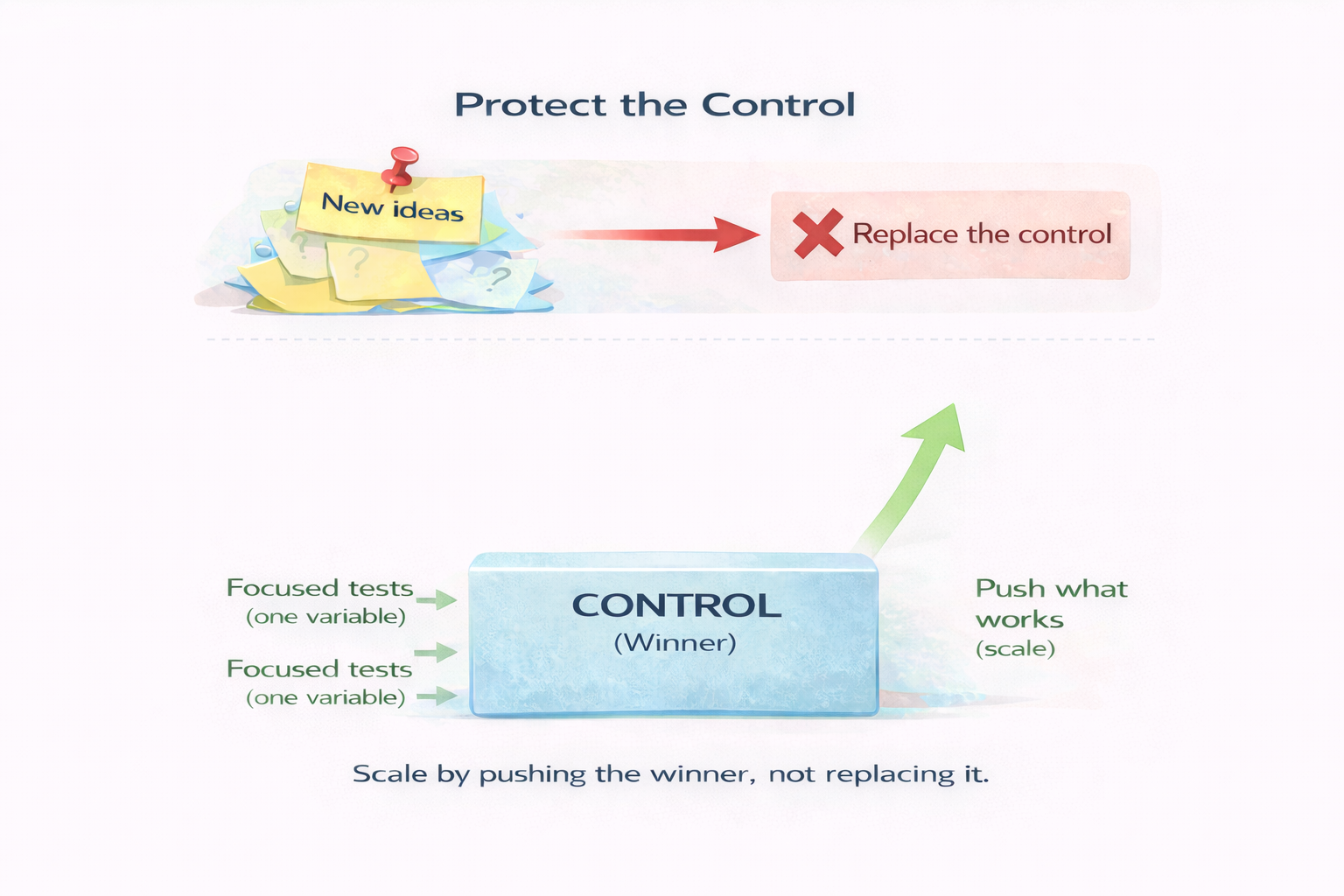 Protect the Control

New ideas

?

?

?

Replace the control

Focused tests
(one variable)

Focused tests
(one variable)

CONTROL
(Winner)

Push what works
(scale)

Scale by pushing the winner, not replacing it.